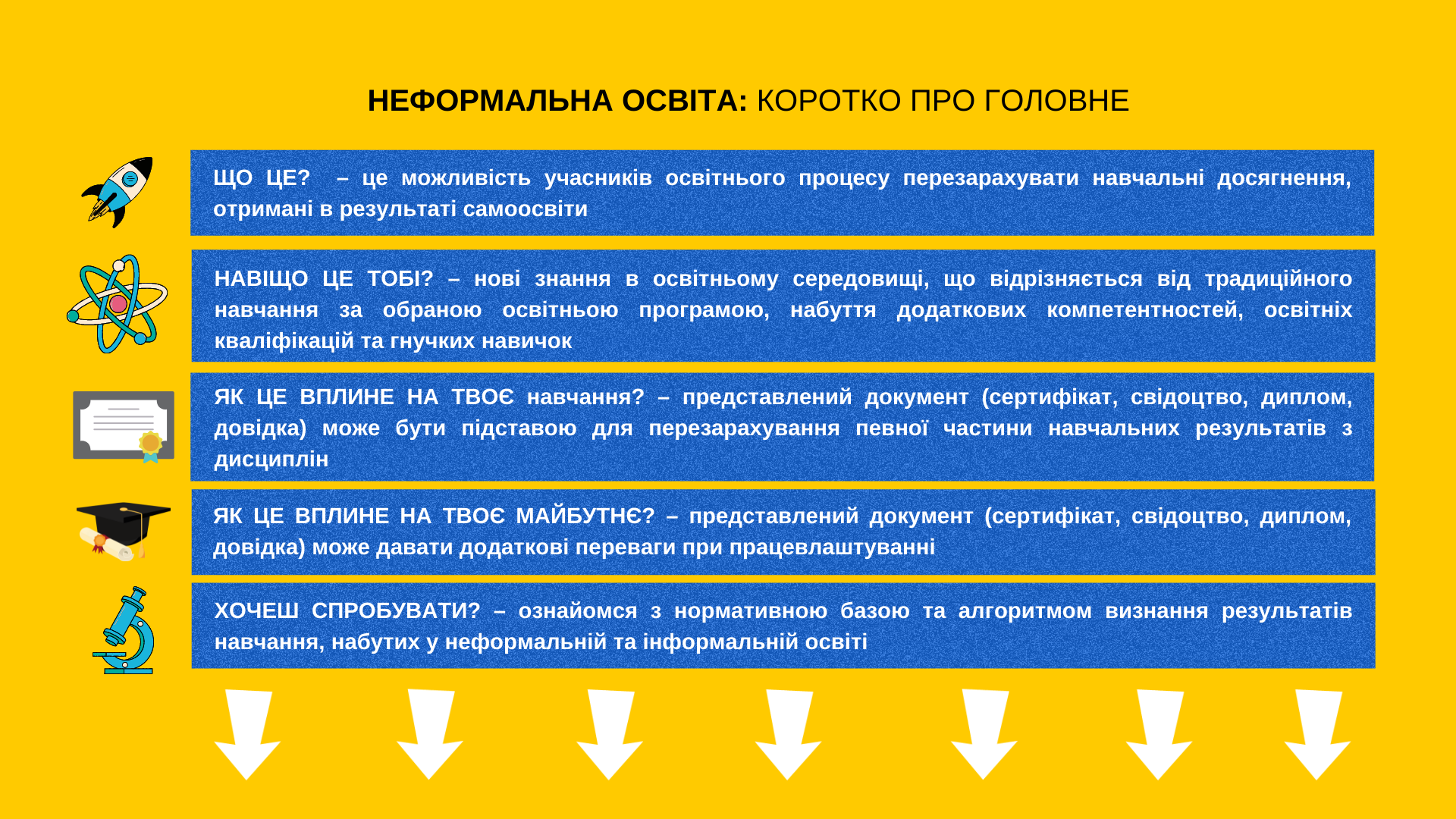 НЕФОРМАЛЬНА ОСВІТА: КОРОТКО ПРО ГОЛОВНЕ

ЩО ЦЕ? – це можливість учасників освітнього процесу перезарахувати навчальні досягнення, отримані в результаті самоосвіти

НАВІЩО ЦЕ ТОБІ? – нові знання в освітньому середовищі, що відрізняється від традиційного навчання за обраною освітньою програмою, набуття додаткових компетентностей, освітніх кваліфікацій та гнучких навичок

ЯК ЦЕ ВПЛИНЕ НА ТВОЄ навчання? – представлений документ (сертифікат, свідоцтво, диплом, довідка) може бути підставою для перезарахування певної частини навчальних результатів з дисциплін

ЯК ЦЕ ВПЛИНЕ НА ТВОЄ МАЙБУТНЄ? – представлений документ (сертифікат, свідоцтво, диплом, довідка) може давати додаткові переваги при працевлаштуванні

ХОЧЕШ СПРОБУВАТИ? – ознайомся з нормативною базою та алгоритмом визнання результатів навчання, набутих у неформальній та інформальній освіті